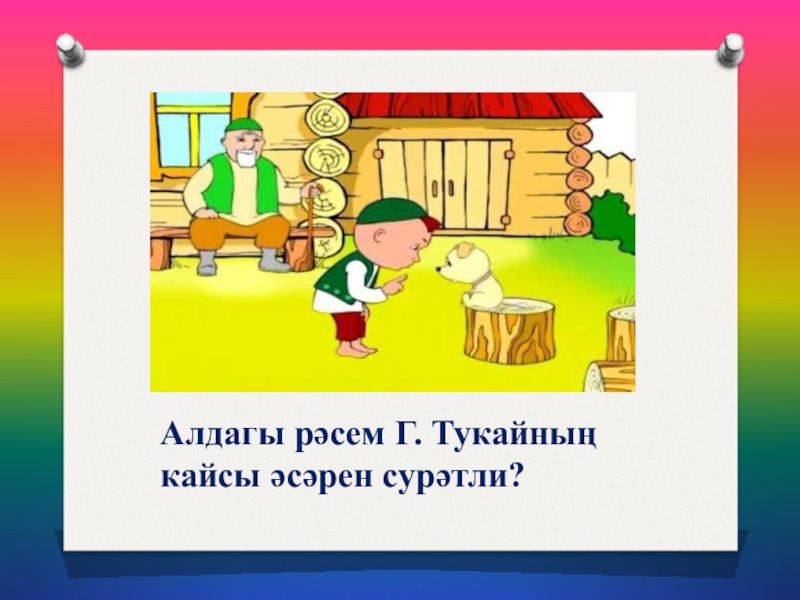 Алдагы рәсем Г. Тукайның кайсы әсәрен сурәтли?